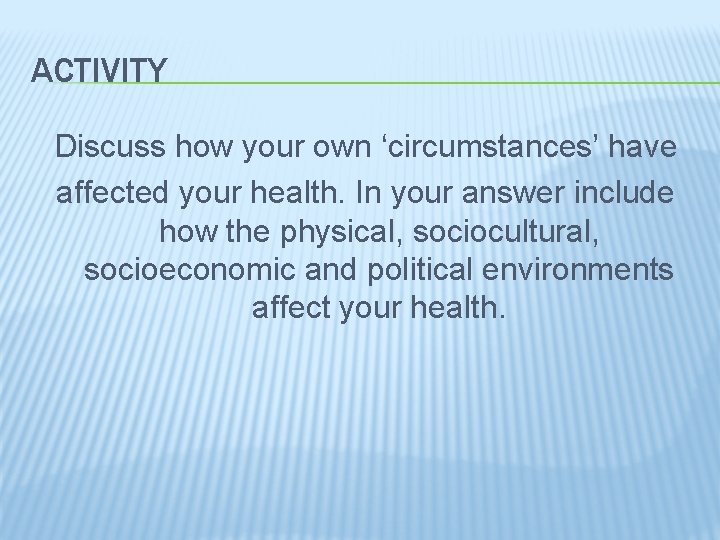 ACTIVITY

Discuss how your own ‘circumstances’ have affected your health. In your answer include how the physical, sociocultural, socioeconomic and political environments affect your health.